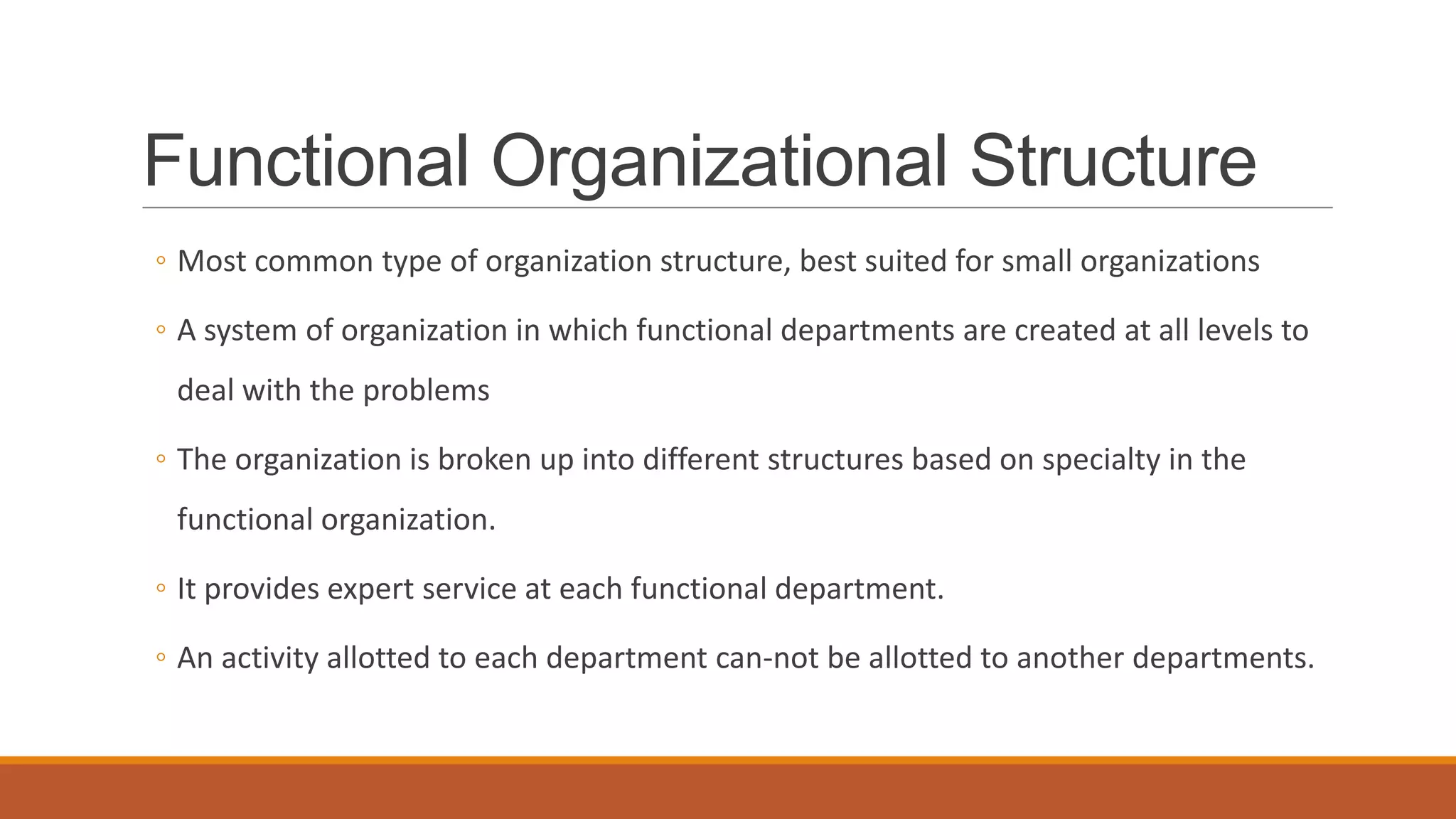 Functional Organizational Structure

◦ Most common type of organization structure, best suited for small organizations

◦ A system of organization in which functional departments are created at all levels to deal with the problems

◦ The organization is broken up into different structures based on specialty in the functional organization.

◦ It provides expert service at each functional department.

◦ An activity allotted to each department can-not be allotted to another departments.